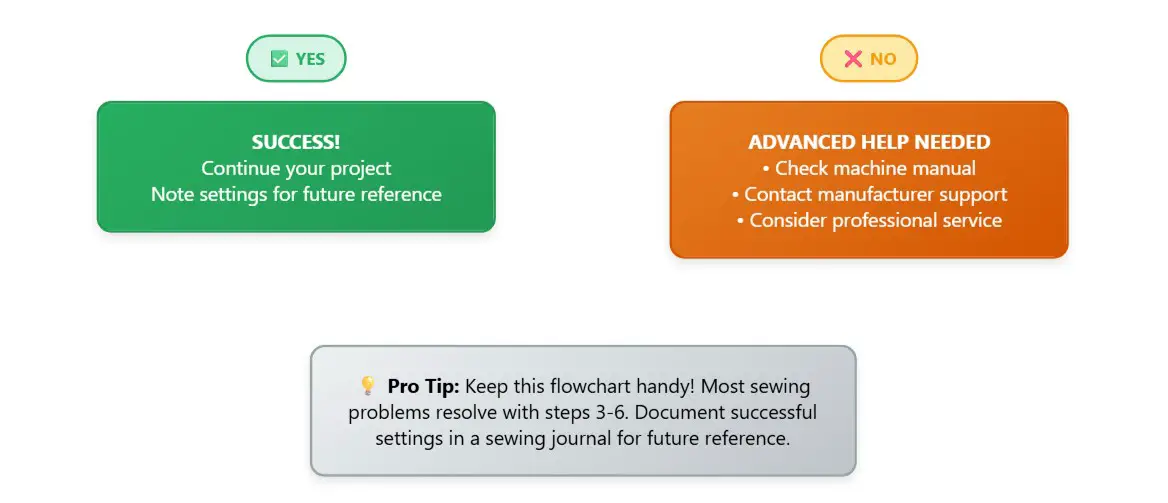 ✅ YES

SUCCESS!
Continue your project
Note settings for future reference

❌ NO

ADVANCED HELP NEEDED
• Check machine manual
• Contact manufacturer support
• Consider professional service

💡 Pro Tip: Keep this flowchart handy! Most sewing problems resolve with steps 3-6. Document successful settings in a sewing journal for future reference.